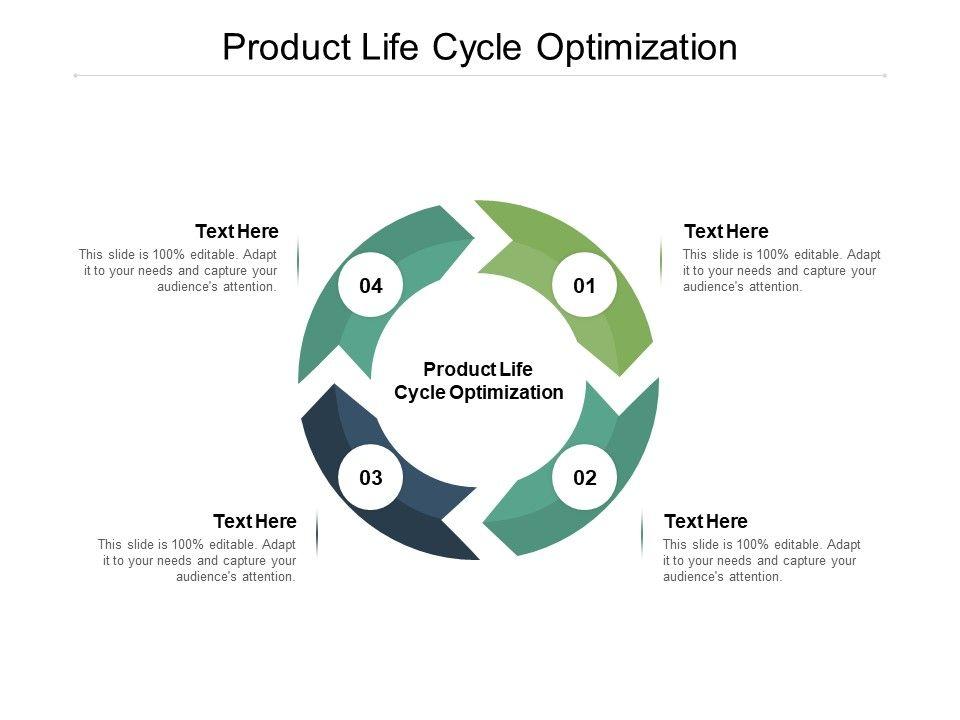 Product Life Cycle Optimization

Text Here
This slide is 100% editable. Adapt it to your needs and capture your audience's attention.

04

01

Text Here
This slide is 100% editable. Adapt it to your needs and capture your audience's attention.

Product Life Cycle Optimization

03

02

Text Here
This slide is 100% editable. Adapt it to your needs and capture your audience's attention.

Text Here
This slide is 100% editable. Adapt it to your needs and capture your audience's attention.